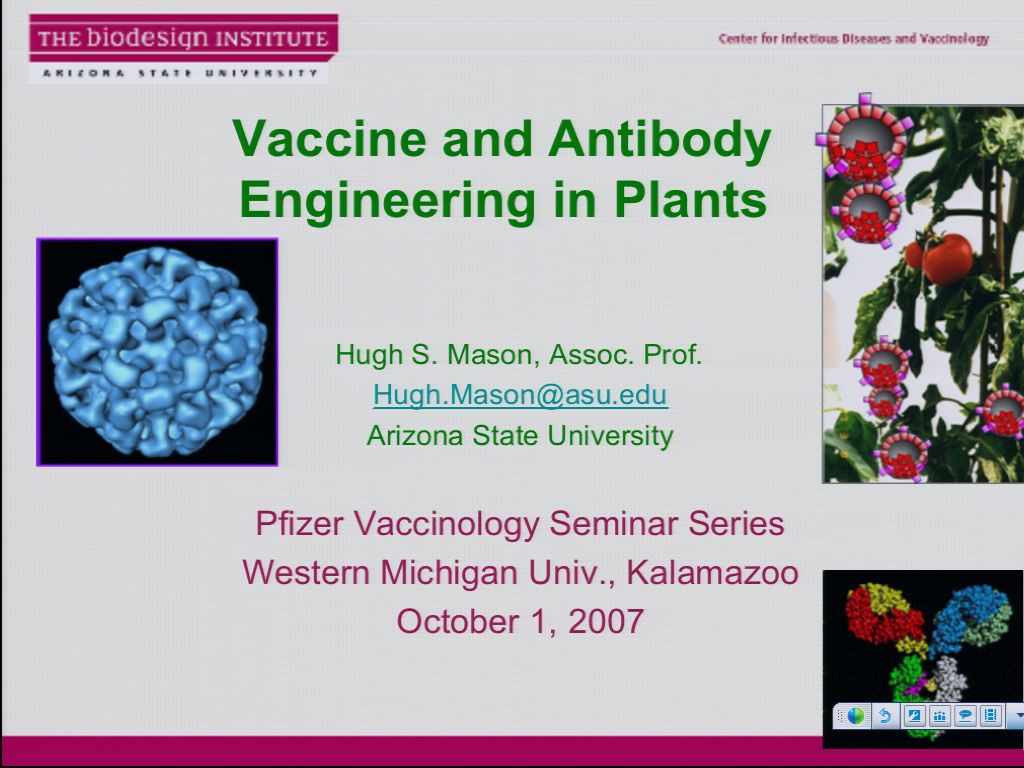 THE biodesign INSTITUTE
ARIZONA STATE UNIVERSITY

Center for Infectious Diseases and Vaccinology

Vaccine and Antibody Engineering in Plants

Hugh S. Mason, Assoc. Prof.
Hugh.Mason@asu.edu
Arizona State University

Pfizer Vaccinology Seminar Series
Western Michigan Univ., Kalamazoo
October 1, 2007